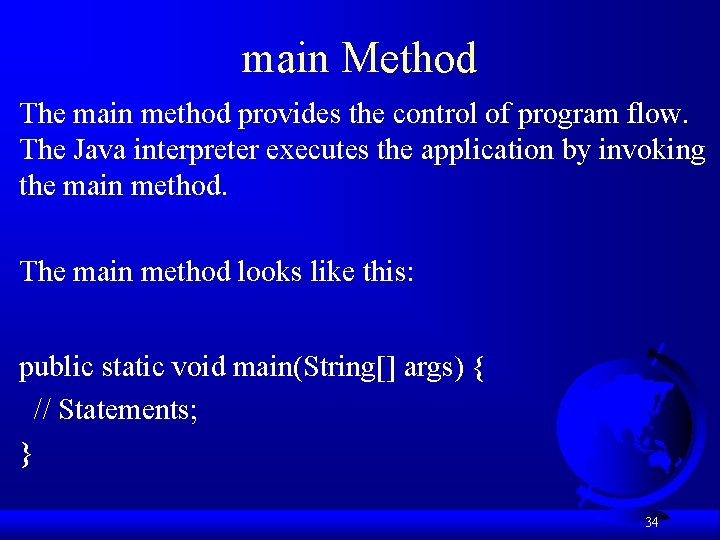 main Method

The main method provides the control of program flow. The Java interpreter executes the application by invoking the main method.

The main method looks like this:

public static void main(String[] args) {
  // Statements;
}

34